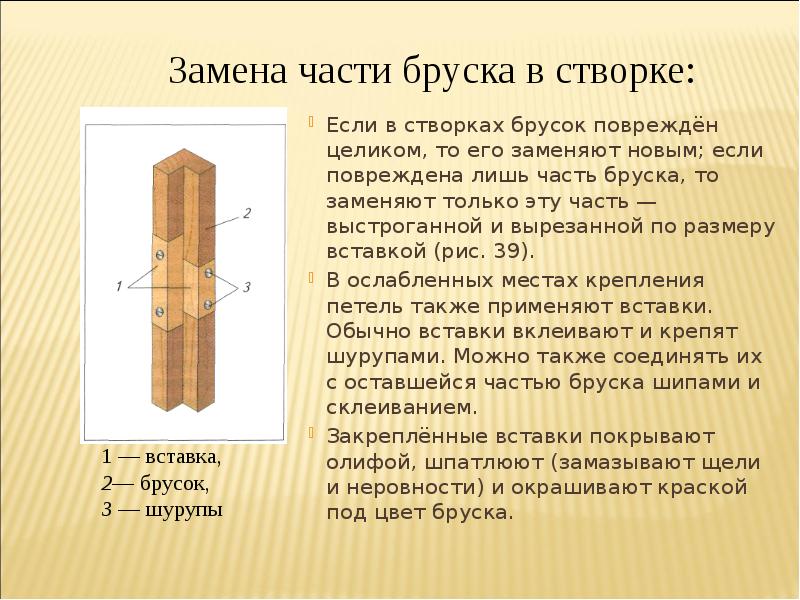 Замена части бруска в створке:

2

1

3

1 — вставка,
2— брусок,
3 — шурупы

Если в створках брусок повреждён целиком, то его заменяют новым; если повреждена лишь часть бруска, то заменяют только эту часть — выстроганной и вырезанной по размеру вставкой (рис. 39).

В ослабленных местах крепления петель также применяют вставки. Обычно вставки вклеивают и крепят шурупами. Можно также соединять их с оставшейся частью бруска шипами и склеиванием.

Закреплённые вставки покрывают олифой, шпатлюют (замазывают щели и неровности) и окрашивают краской под цвет бруска.